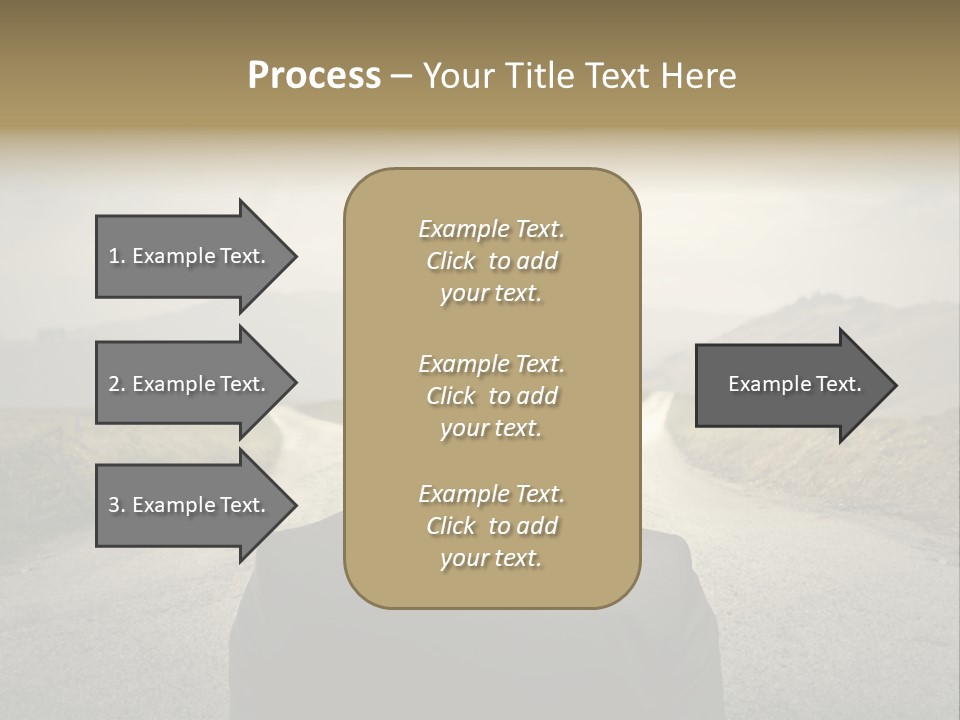 Process – Your Title Text Here

1. Example Text.

2. Example Text.

3. Example Text.

Example Text. Click to add your text.

Example Text. Click to add your text.

Example Text. Click to add your text.

Example Text.